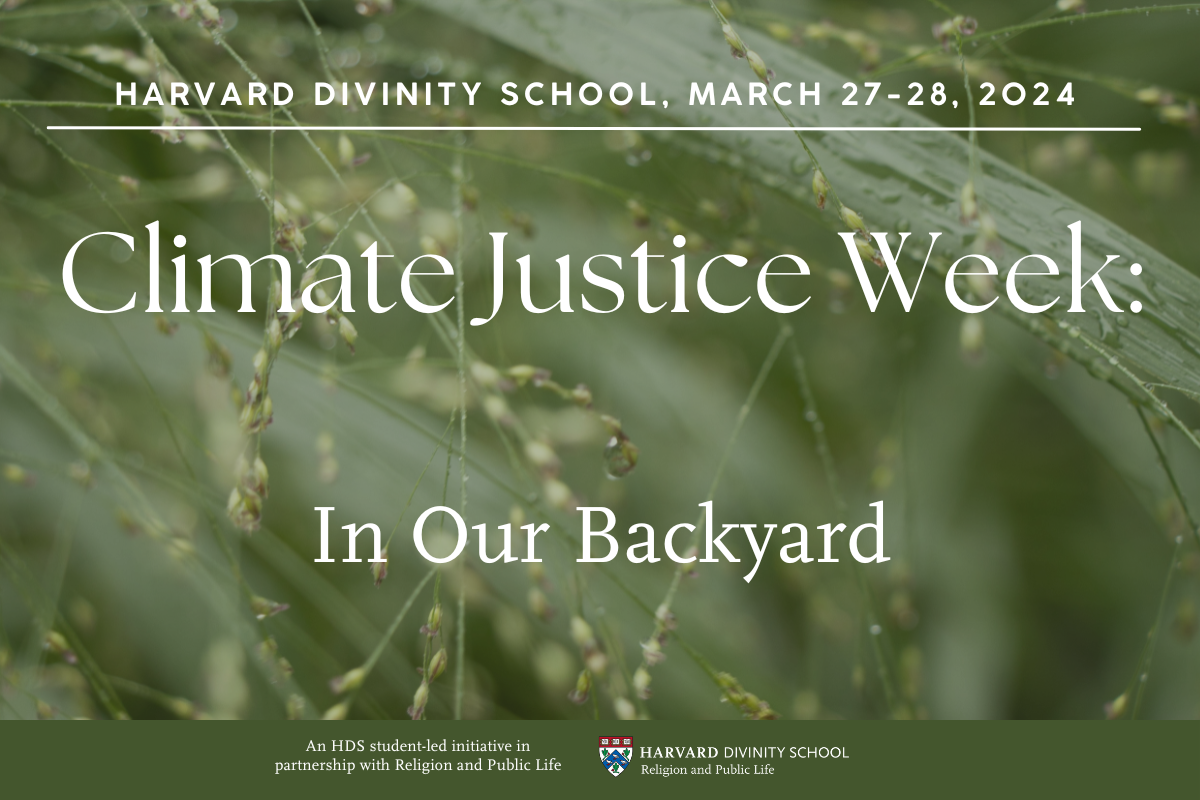 HARVARD DIVINITY SCHOOL, MARCH 27-28, 2024

Climate Justice Week:

In Our Backyard

An HDS student-led initiative in partnership with Religion and Public Life

HARVARD DIVINITY SCHOOL
Religion and Public Life